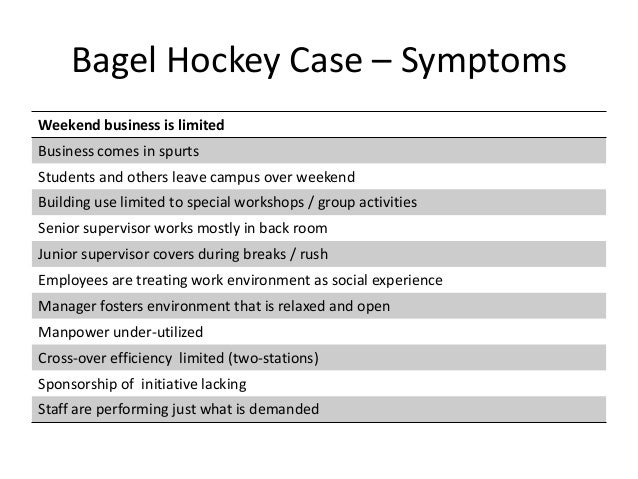 Bagel Hockey Case – Symptoms

| Weekend business is limited |
|---|
| Business comes in spurts |
| Students and others leave campus over weekend |
| Building use limited to special workshops / group activities |
| Senior supervisor works mostly in back room |
| Junior supervisor covers during breaks / rush |
| Employees are treating work environment as social experience |
| Manager fosters environment that is relaxed and open |
| Manpower under-utilized |
| Cross-over efficiency limited (two-stations) |
| Sponsorship of initiative lacking |
| Staff are performing just what is demanded |